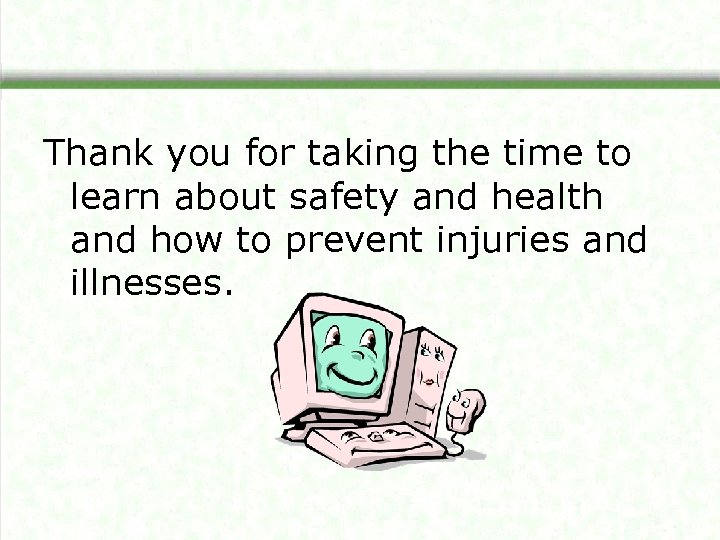 Thank you for taking the time to learn about safety and health and how to prevent injuries and illnesses.